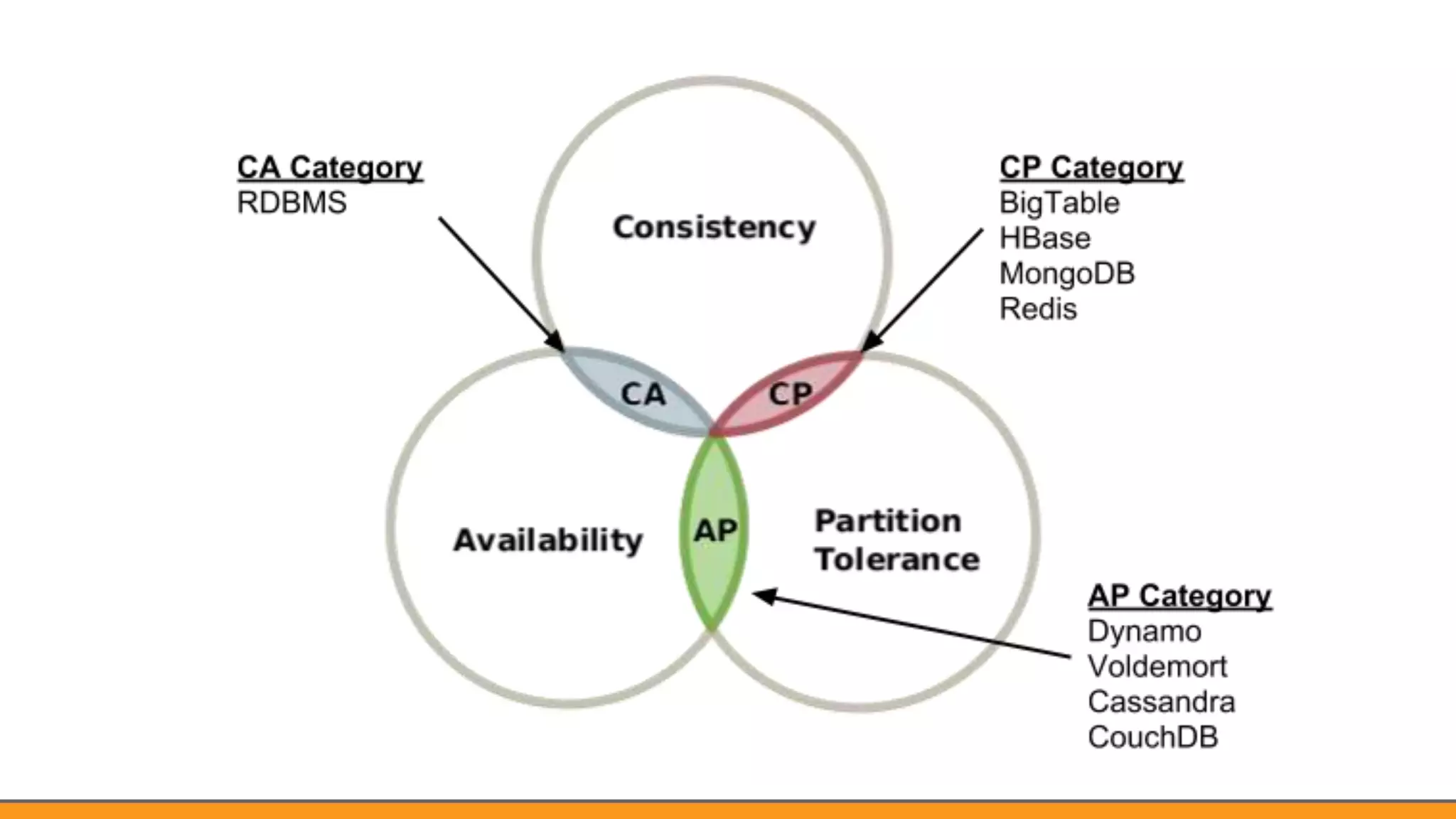 CA Category
RDBMS

Consistency

CP Category
BigTable
HBase
MongoDB
Redis

CA

CP

Availability

AP

Partition Tolerance

AP Category
Dynamo
Voldemort
Cassandra
CouchDB